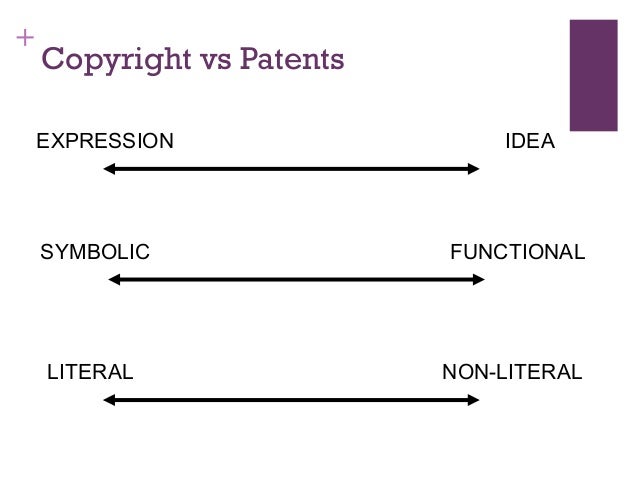 +
Copyright vs Patents

EXPRESSION IDEA

SYMBOLIC FUNCTIONAL

LITERAL NON-LITERAL